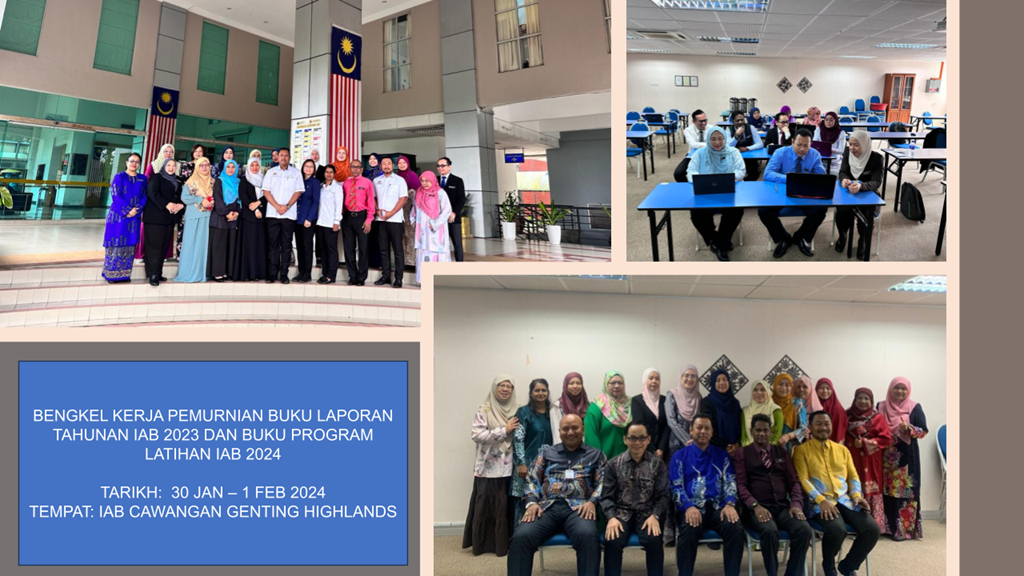 BENGKEL KERJA PEMURNIAN BUKU LAPORAN TAHUNAN IAB 2023 DAN BUKU PROGRAM LATIHAN IAB 2024

TARIKH: 30 JAN – 1 FEB 2024
TEMPAT: IAB CAWANGAN GENTING HIGHLANDS